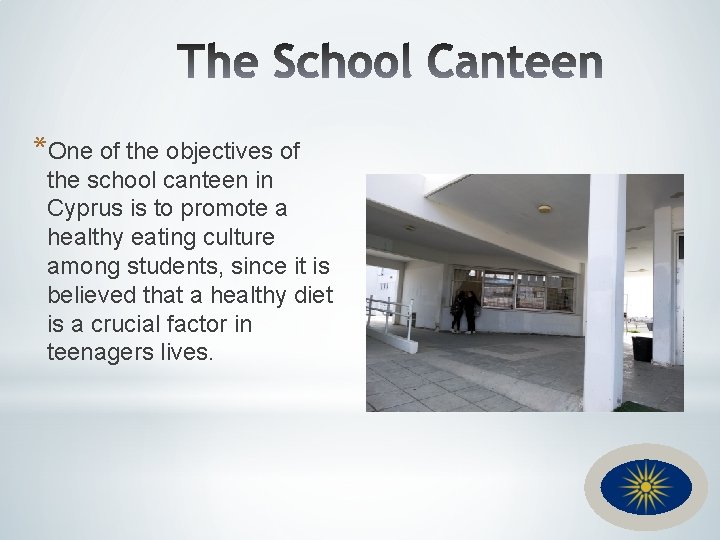 The School Canteen

*One of the objectives of the school canteen in Cyprus is to promote a healthy eating culture among students, since it is believed that a healthy diet is a crucial factor in teenagers lives.